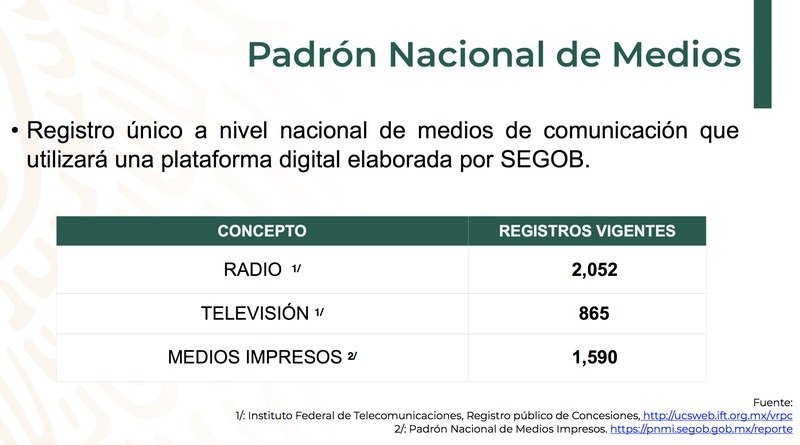 Padrón Nacional de Medios

• Registro único a nivel nacional de medios de comunicación que utilizará una plataforma digital elaborada por SEGOB.

| CONCEPTO | REGISTROS VIGENTES |
|---|---|
| RADIO 1/ | 2,052 |
| TELEVISIÓN 1/ | 865 |
| MEDIOS IMPRESOS 2/ | 1,590 |

Fuente:
1/: Instituto Federal de Telecomunicaciones, Registro público de Concesiones, http://ucsweb.ift.org.mx/vrpc
2/: Padrón Nacional de Medios Impresos. https://pnmi.segob.gob.mx/reporte